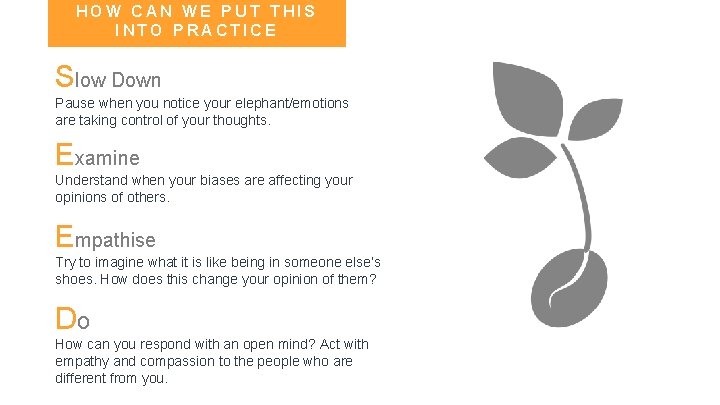 HOW CAN WE PUT THIS INTO PRACTICE

Slow Down
Pause when you notice your elephant/emotions are taking control of your thoughts.

Examine
Understand when your biases are affecting your opinions of others.

Empathise
Try to imagine what it is like being in someone else's shoes. How does this change your opinion of them?

Do
How can you respond with an open mind? Act with empathy and compassion to the people who are different from you.